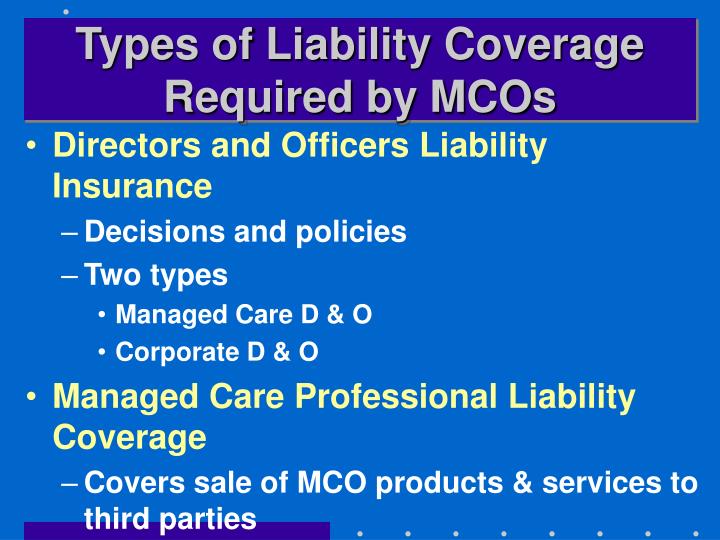 Types of Liability Coverage Required by MCOs

• Directors and Officers Liability Insurance
– Decisions and policies
– Two types
• Managed Care D & O
• Corporate D & O

• Managed Care Professional Liability Coverage
– Covers sale of MCO products & services to third parties